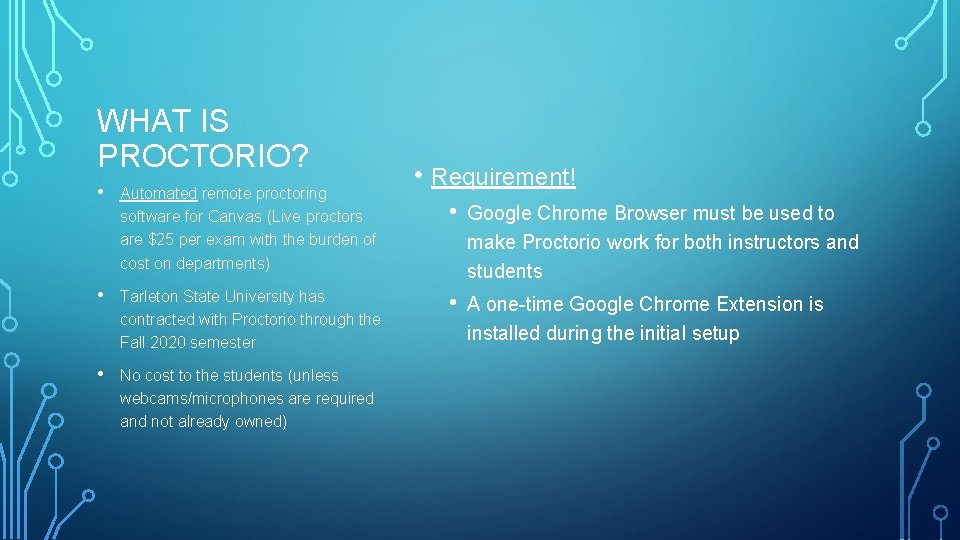 WHAT IS PROCTORIO?

• Automated remote proctoring software for Canvas (Live proctors are \$25 per exam with the burden of cost on departments)

• Tarleton State University has contracted with Proctorio through the Fall 2020 semester

• No cost to the students (unless webcams/microphones are required and not already owned)

• Requirement!

• Google Chrome Browser must be used to make Proctorio work for both instructors and students

• A one-time Google Chrome Extension is installed during the initial setup